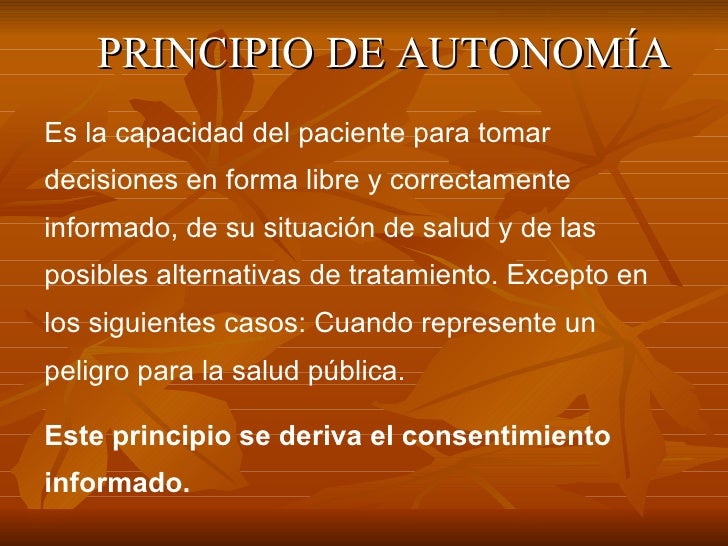 PRINCIPIO DE AUTONOMÍA

Es la capacidad del paciente para tomar decisiones en forma libre y correctamente informado, de su situación de salud y de las posibles alternativas de tratamiento. Excepto en los siguientes casos: Cuando represente un peligro para la salud pública.

Este principio se deriva el consentimiento informado.